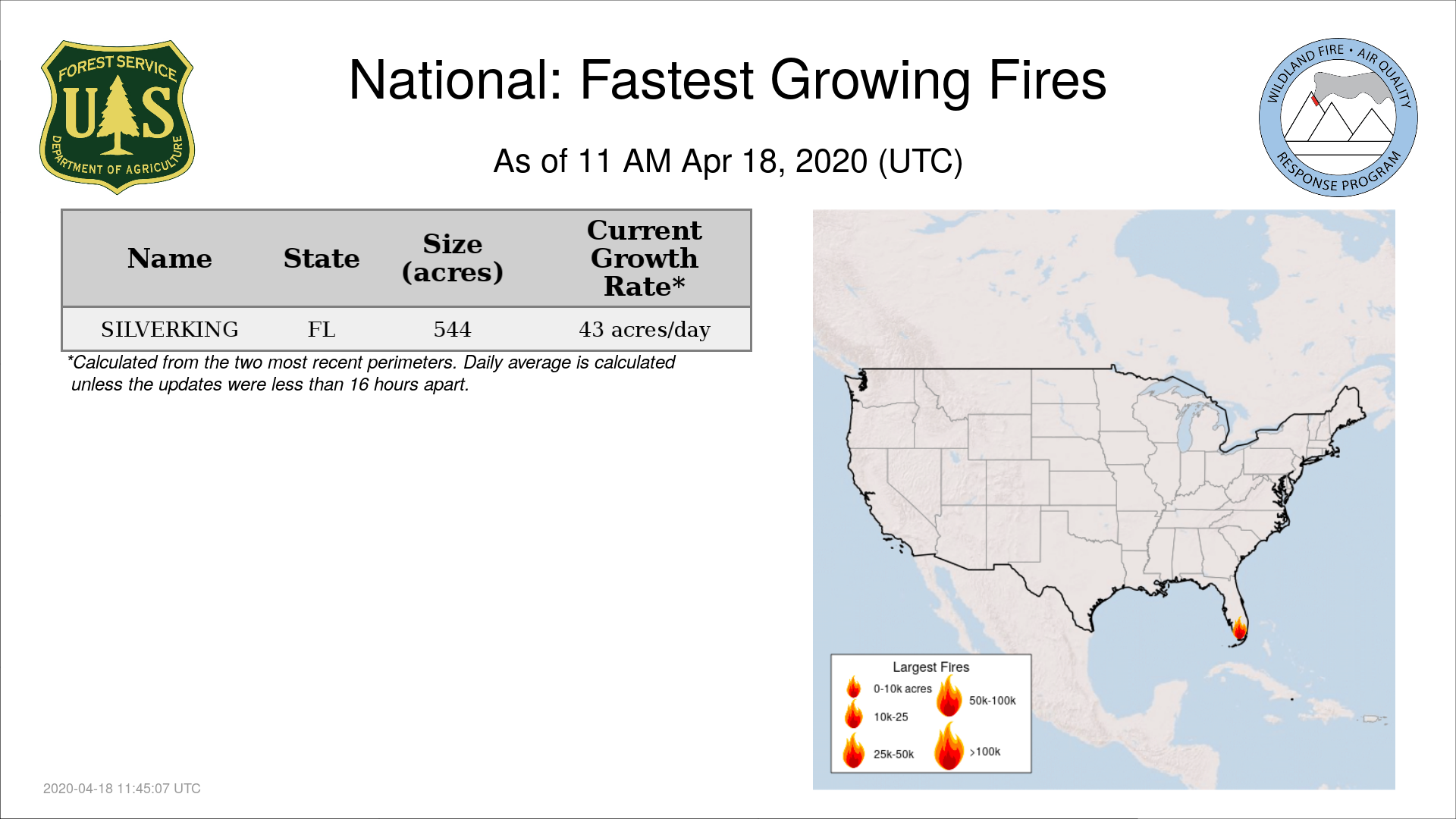 FOREST SERVICE
U S
DEPARTMENT OF AGRICULTURE

National: Fastest Growing Fires

As of 11 AM Apr 18, 2020 (UTC)

WILDLAND FIRE • AIR QUALITY
RESPONSE PROGRAM

| Name | State | Size (acres) | Current Growth Rate* |
|---|---|---|---|
| SILVERKING | FL | 544 | 43 acres/day |

*Calculated from the two most recent perimeters. Daily average is calculated unless the updates were less than 16 hours apart.

Largest Fires
0-10k acres
10k-25
25k-50k
50k-100k
>100k

2020-04-18 11:45:07 UTC